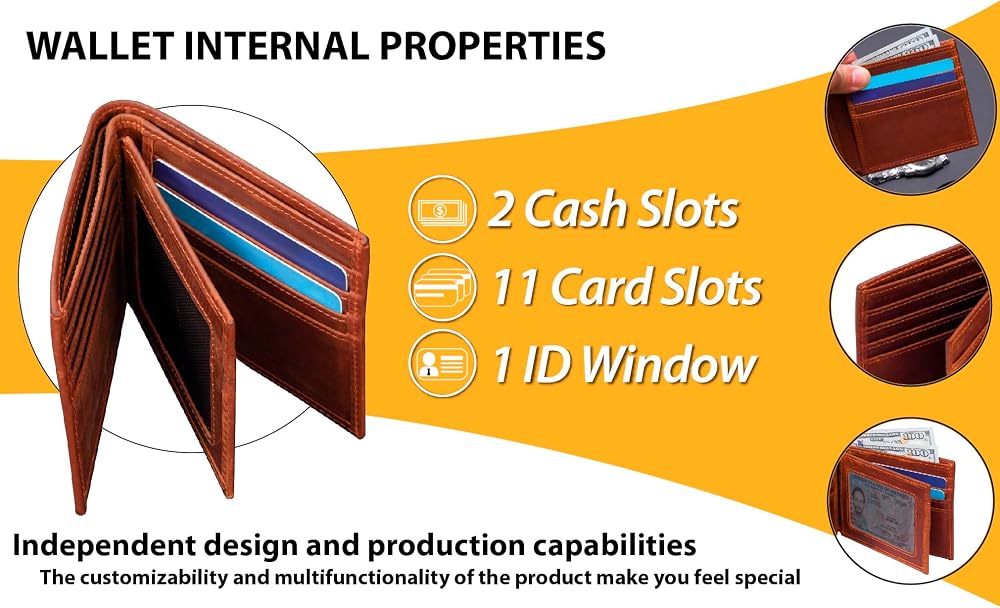 WALLET INTERNAL PROPERTIES

2 Cash Slots

11 Card Slots

1 ID Window

Independent design and production capabilities

The customizability and multifunctionality of the product make you feel special